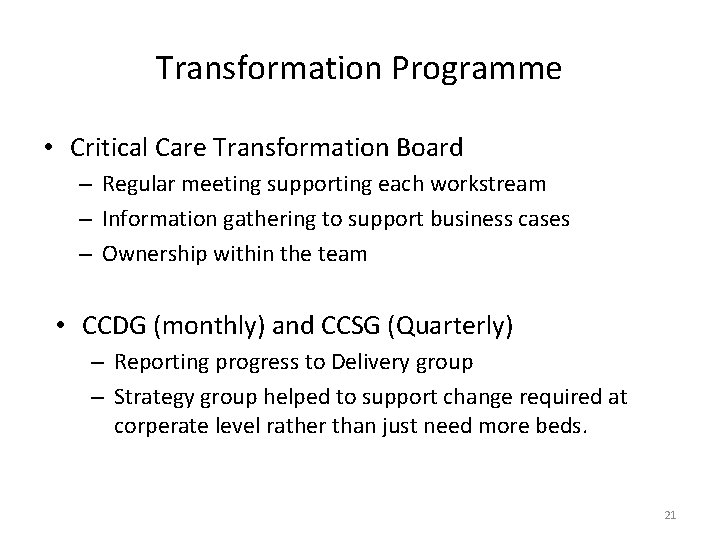 Transformation Programme

• Critical Care Transformation Board
– Regular meeting supporting each workstream
– Information gathering to support business cases
– Ownership within the team

• CCDG (monthly) and CCSG (Quarterly)
– Reporting progress to Delivery group
– Strategy group helped to support change required at corperate level rather than just need more beds.

21